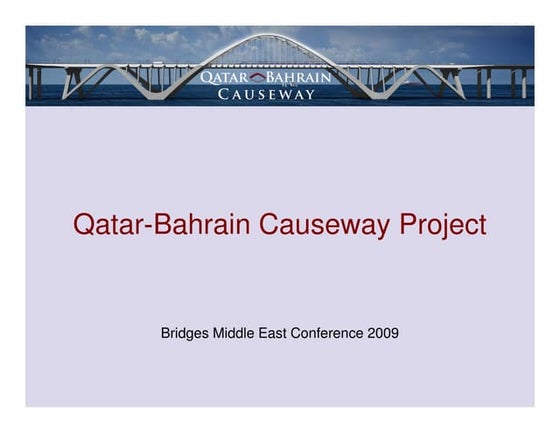 QATAR BAHRAIN
CAUSEWAY

Qatar-Bahrain Causeway Project

Bridges Middle East Conference 2009